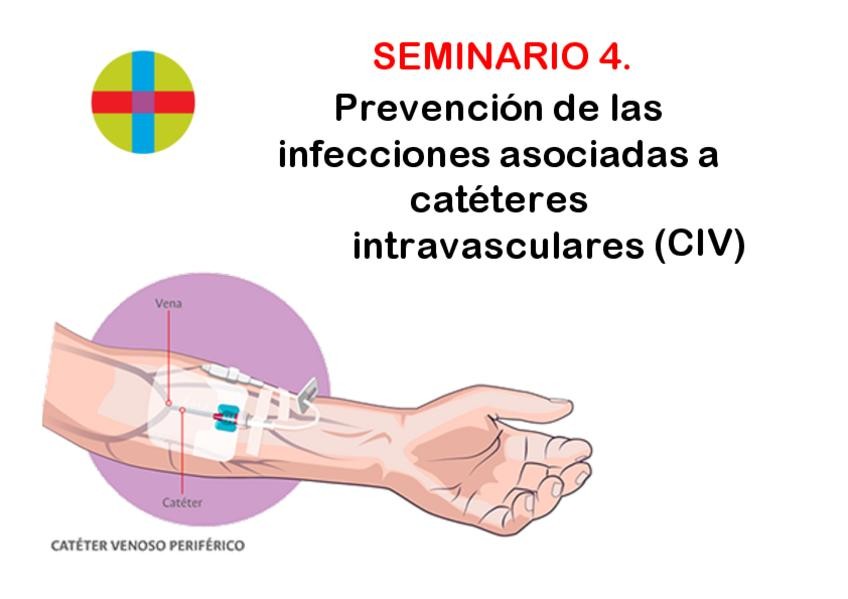 SEMINARIO 4.

Prevención de las infecciones asociadas a catéteres intravasculares (CIV)

Vena

Catéter

CATÉTER VENOSO PERIFÉRICO